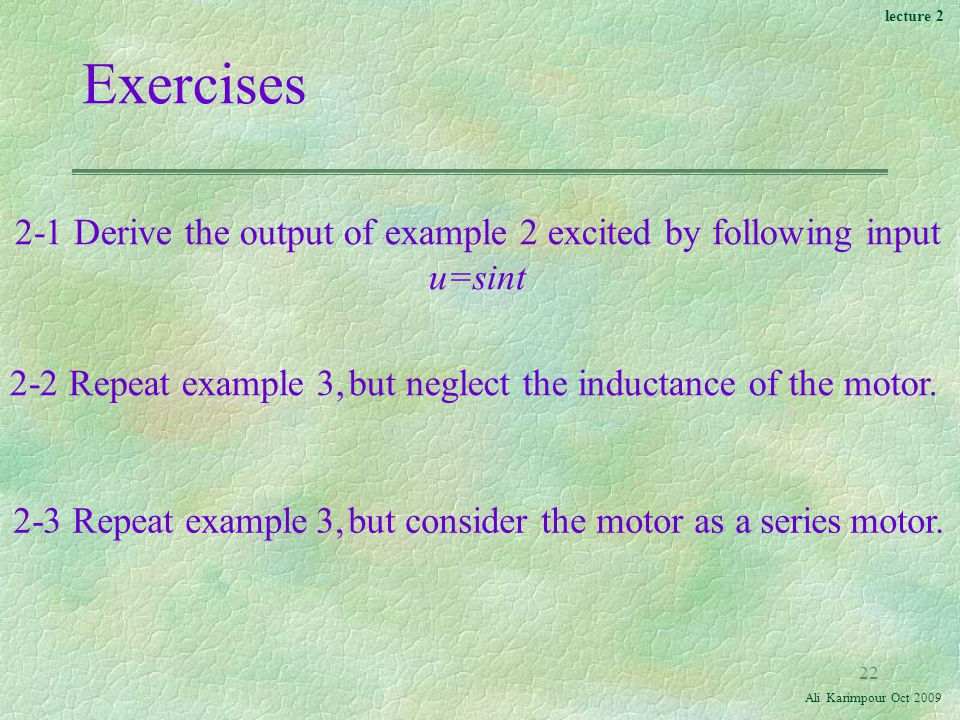 lecture 2

Exercises

2-1 Derive the output of example 2 excited by following input $u=sint$

2-2 Repeat example 3, but neglect the inductance of the motor.

2-3 Repeat example 3, but consider the motor as a series motor.

22

Ali Karimpour Oct 2009